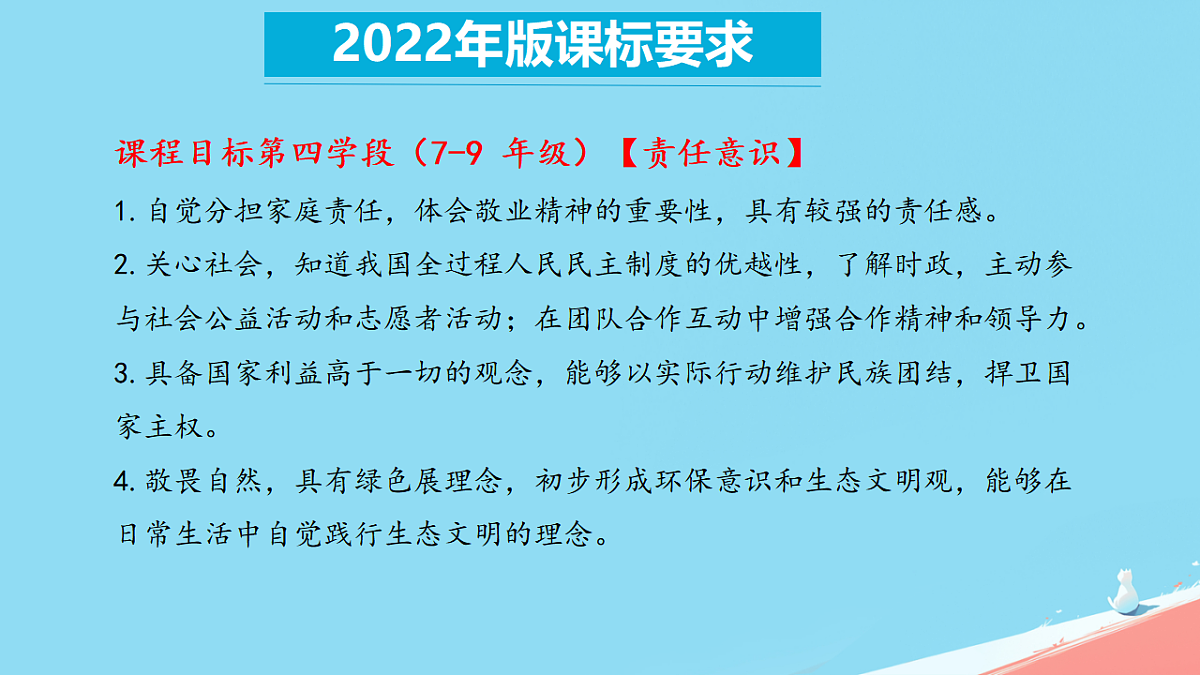 2022年版课标要求

课程目标第四学段（7-9 年级）【责任意识】

1. 自觉分担家庭责任，体会敬业精神的重要性，具有较强的责任感。

2. 关心社会，知道我国全过程人民民主制度的优越性，了解时政，主动参与社会公益活动和志愿者活动；在团队合作互动中增强合作精神和领导力。

3. 具备国家利益高于一切的观念，能够以实际行动维护民族团结，捍卫国家主权。

4. 敬畏自然，具有绿色展理念，初步形成环保意识和生态文明观，能够在日常生活中自觉践行生态文明的理念。